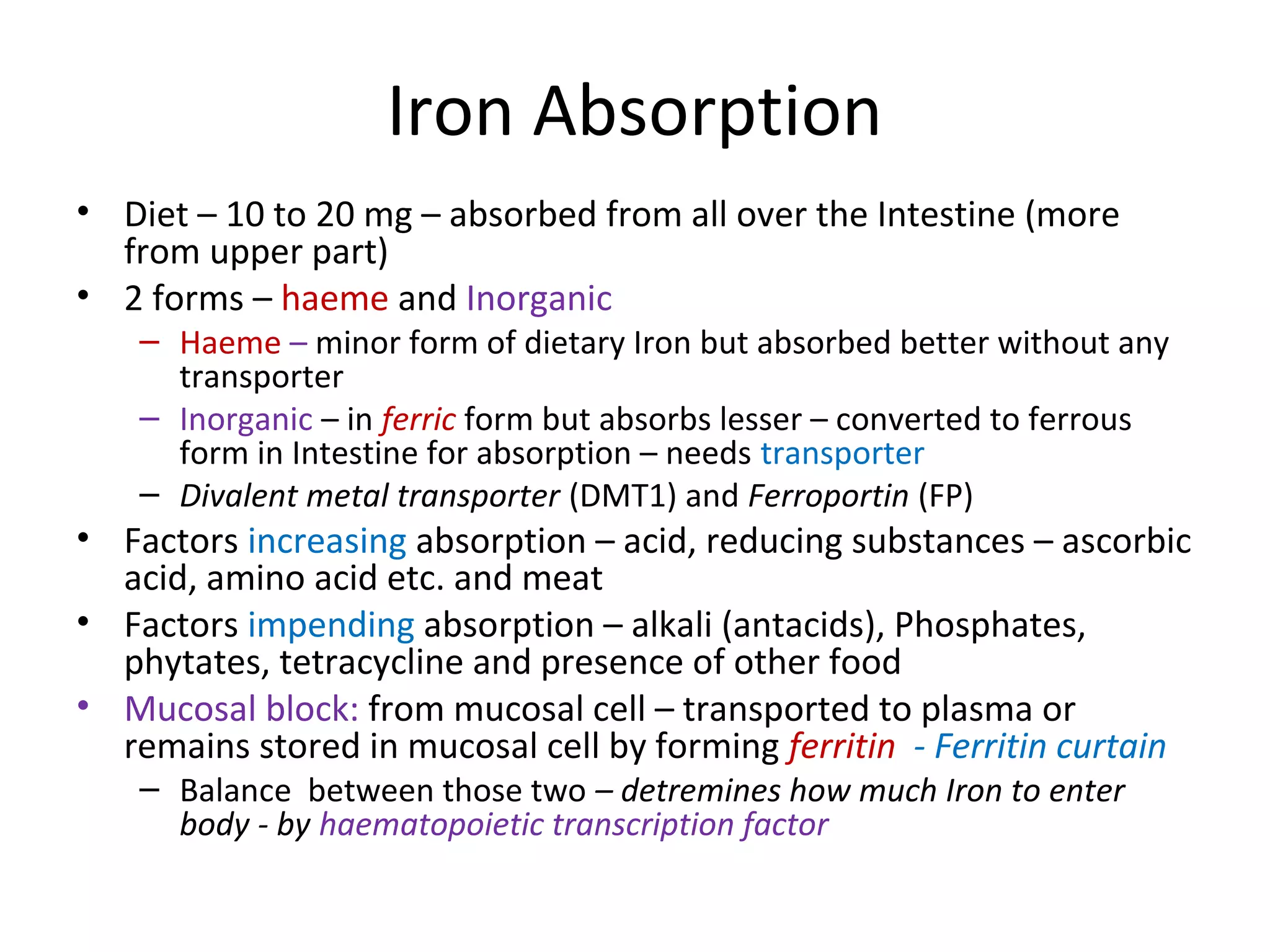 Iron Absorption

• Diet – 10 to 20 mg – absorbed from all over the Intestine (more from upper part)
• 2 forms – haeme and Inorganic
  – Haeme – minor form of dietary Iron but absorbed better without any transporter
  – Inorganic – in ferric form but absorbs lesser – converted to ferrous form in Intestine for absorption – needs transporter
  – Divalent metal transporter (DMT1) and Ferroportin (FP)
• Factors increasing absorption – acid, reducing substances – ascorbic acid, amino acid etc. and meat
• Factors impending absorption – alkali (antacids), Phosphates, phytates, tetracycline and presence of other food
• Mucosal block: from mucosal cell – transported to plasma or remains stored in mucosal cell by forming ferritin - Ferritin curtain
  – Balance between those two – detremines how much Iron to enter body - by haematopoietic transcription factor